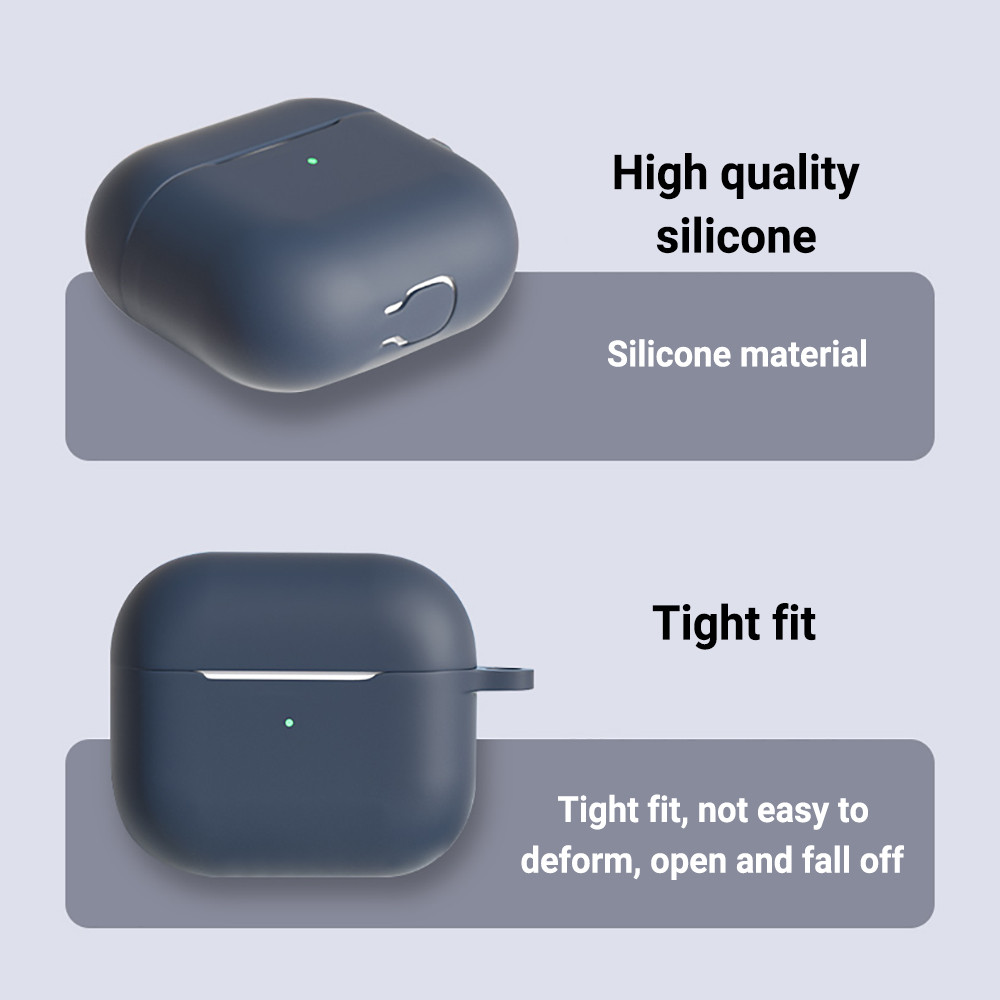 High quality silicone

Silicone material

Tight fit

Tight fit, not easy to deform, open and fall off